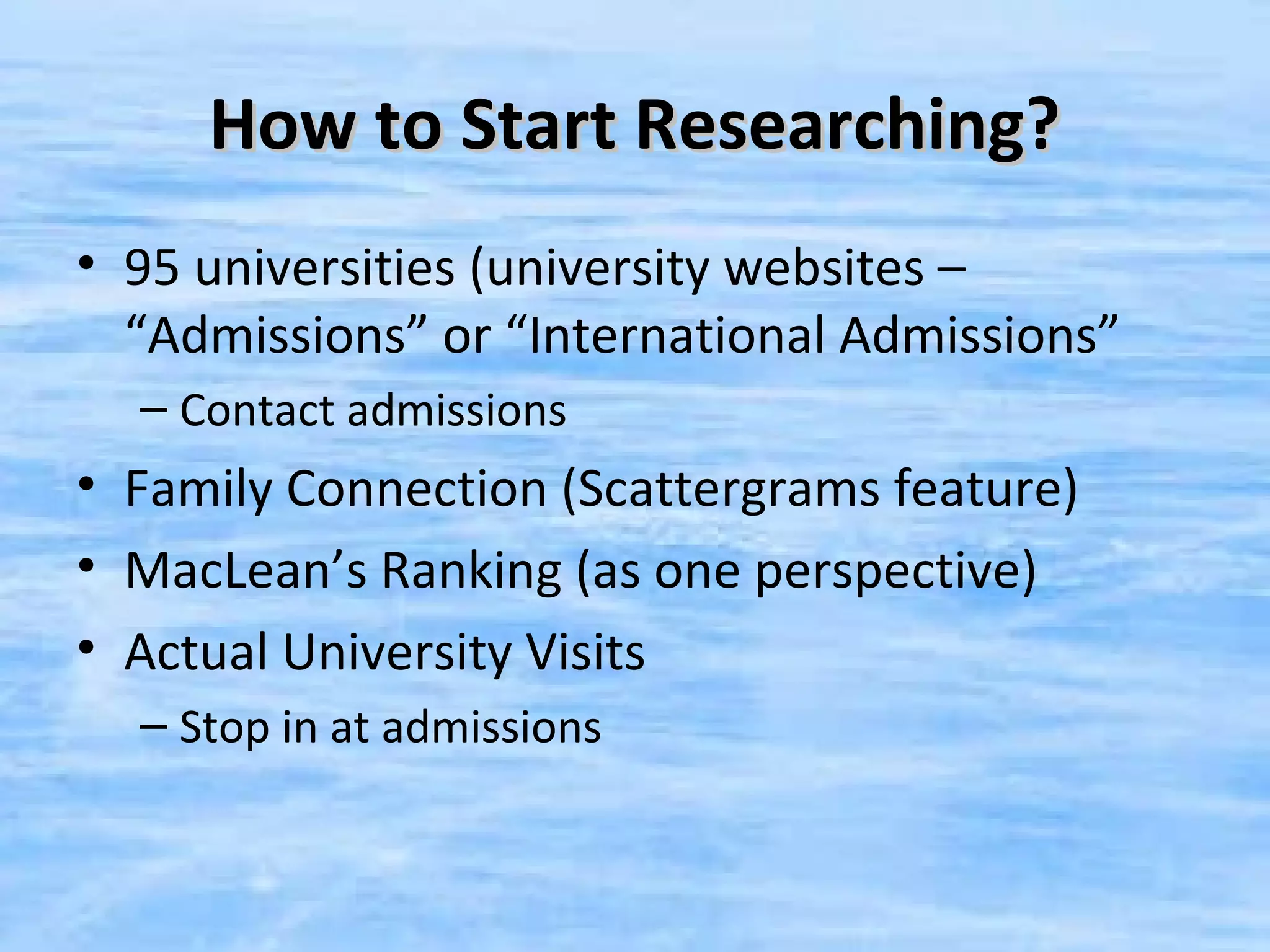 How to Start Researching?

• 95 universities (university websites – “Admissions” or “International Admissions”
 – Contact admissions
• Family Connection (Scattergrams feature)
• MacLean’s Ranking (as one perspective)
• Actual University Visits
 – Stop in at admissions